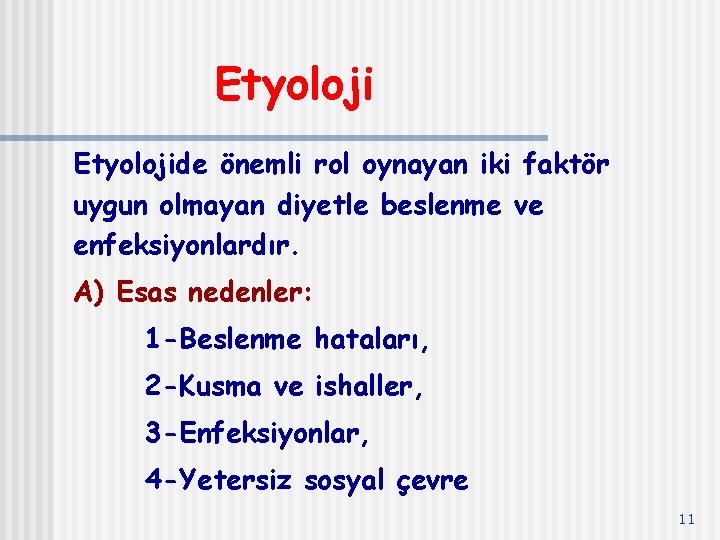 Etyoloji

Etyolojide önemli rol oynayan iki faktör uygun olmayan diyetle beslenme ve enfeksiyonlardır.

A) Esas nedenler:

1-Beslenme hataları,

2-Kusma ve ishaller,

3-Enfeksiyonlar,

4-Yetersiz sosyal çevre

11